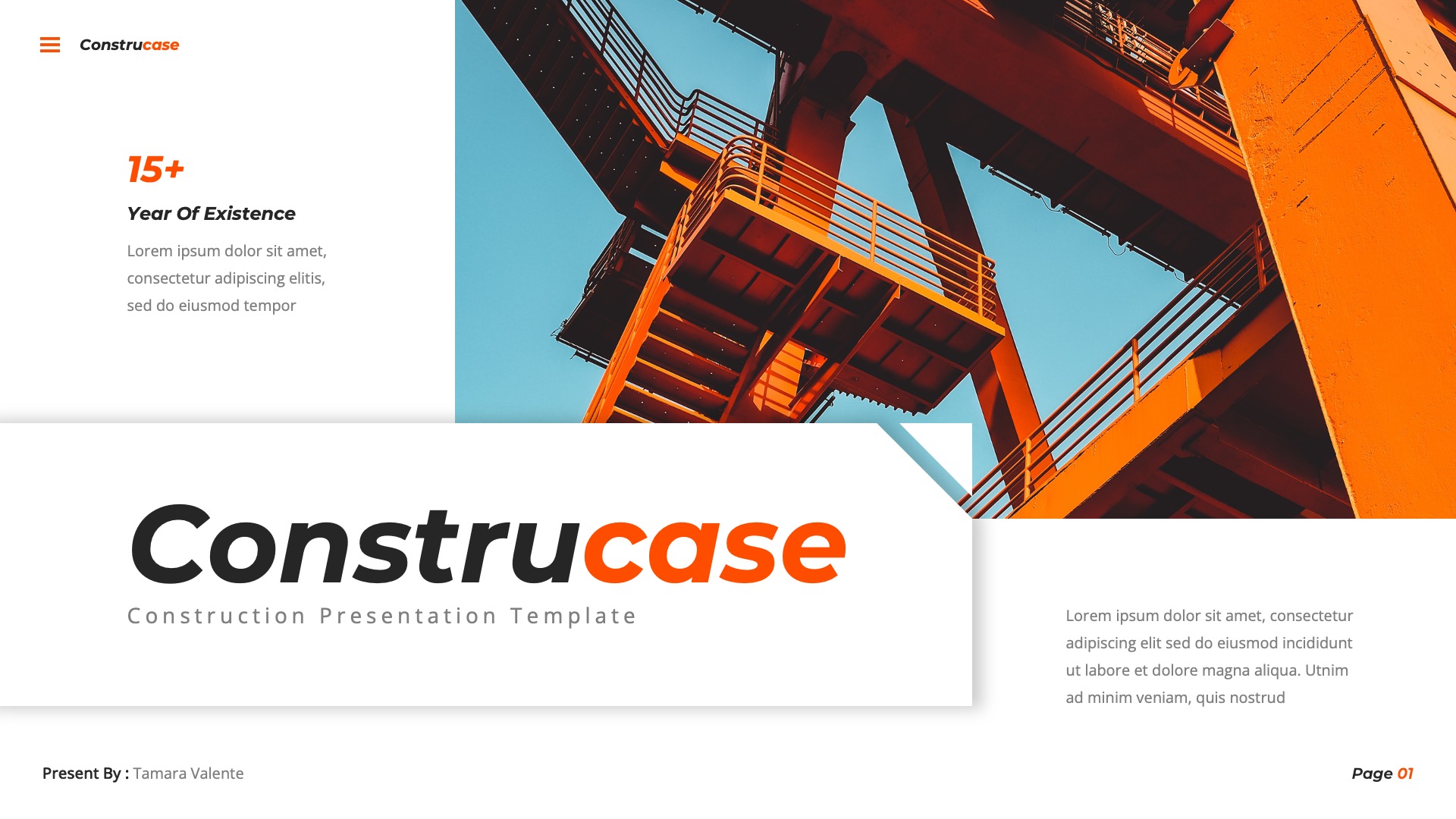 Construcase

15+

Year Of Existence

Lorem ipsum dolor sit amet, consectetur adipiscing elitis, sed do eiusmod tempor

Construcase

Construction Presentation Template

Lorem ipsum dolor sit amet, consectetur adipiscing elit sed do eiusmod incididunt ut labore et dolore magna aliqua. Utnim ad minim veniam, quis nostrud

Present By : Tamara Valente

Page 01